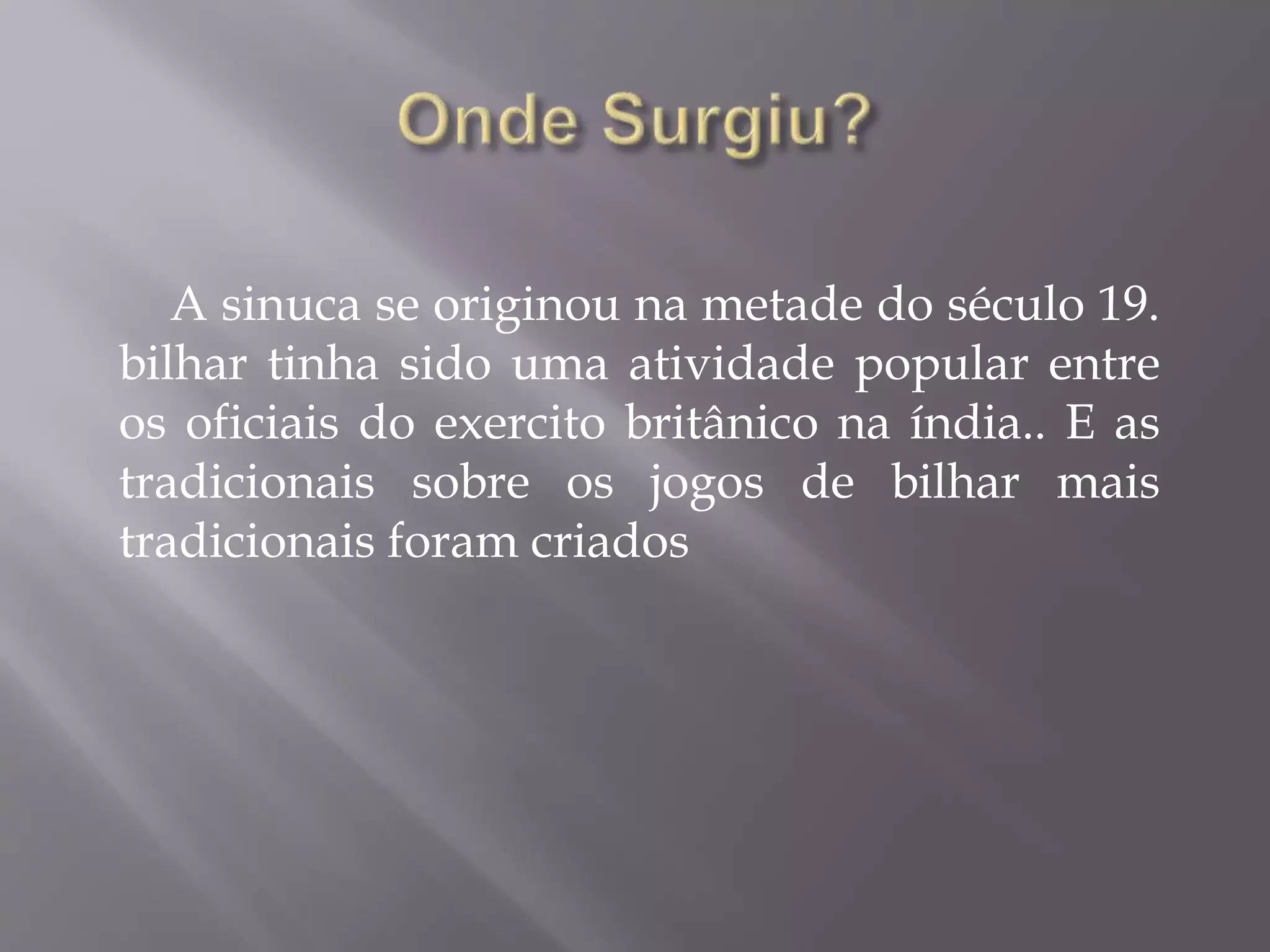 Onde Surgiu?

A sinuca se originou na metade do século 19. bilhar tinha sido uma atividade popular entre os oficiais do exercito britânico na índia.. E as tradicionais sobre os jogos de bilhar mais tradicionais foram criados